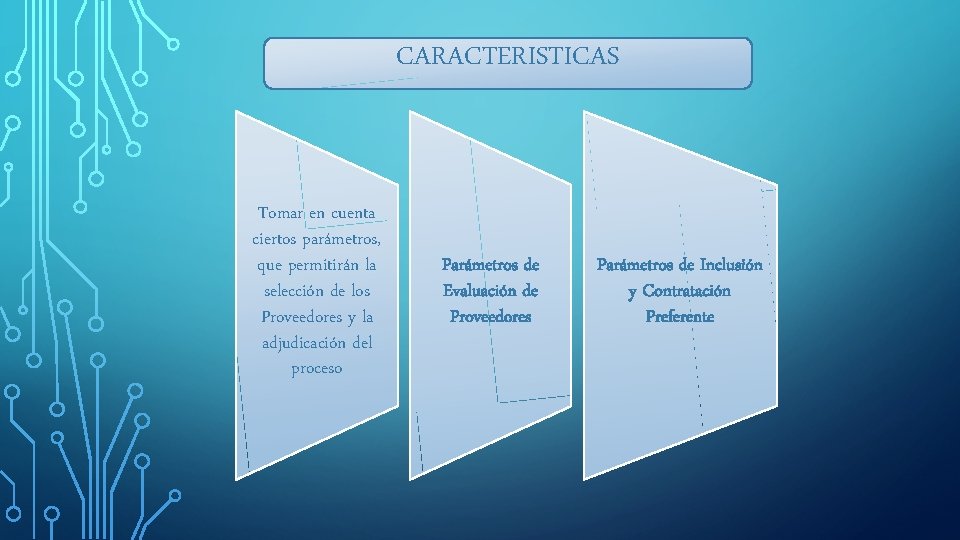 CARACTERISTICAS

Tomar en cuenta ciertos parámetros, que permitirán la selección de los Proveedores y la adjudicación del proceso

Parámetros de Evaluación de Proveedores

Parámetros de Inclusión y Contratación Preferente